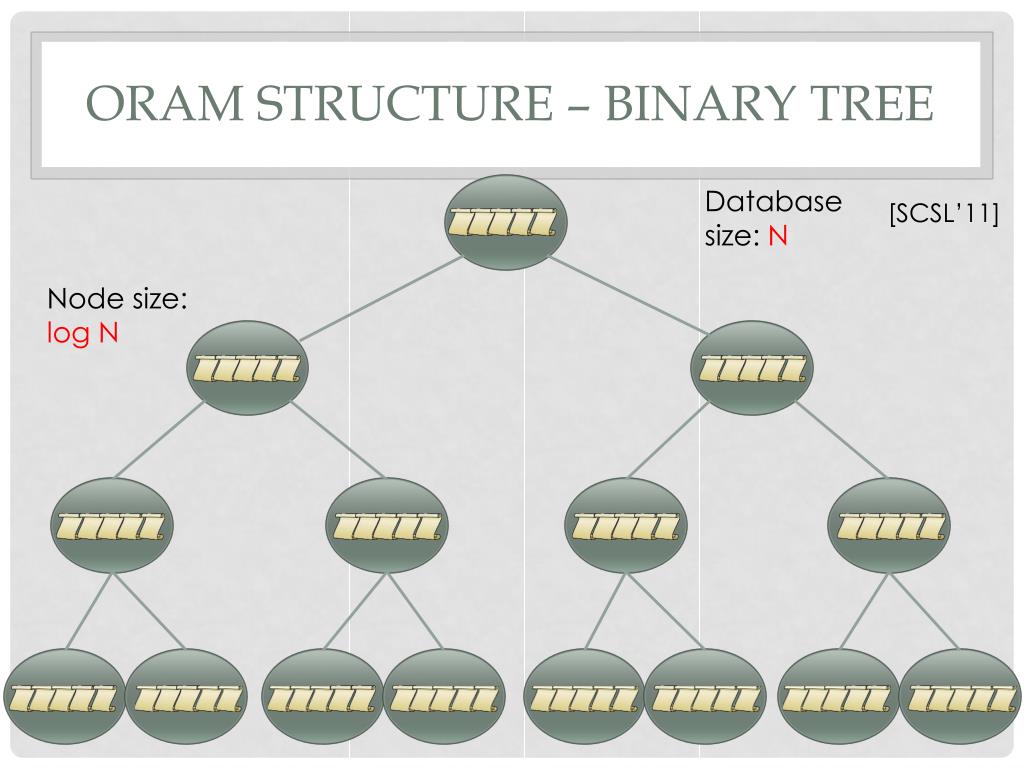 ORAM STRUCTURE – BINARY TREE

Database size: N

[SCSL'11]

Node size: log N